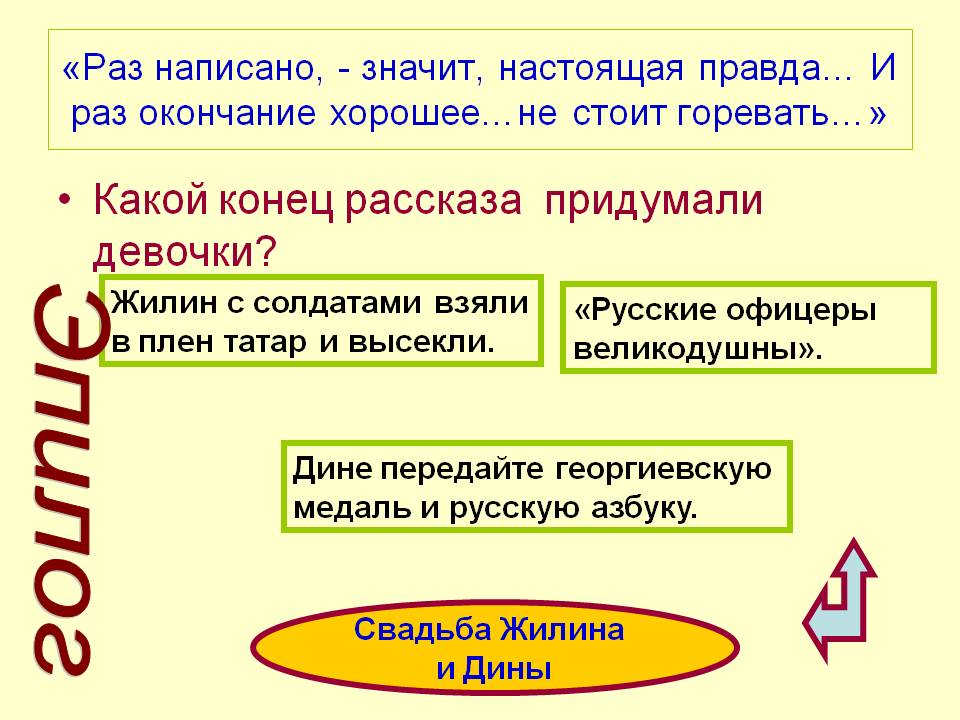 «Раз написано, - значит, настоящая правда… И раз окончание хорошее…не стоит горевать…»

• Какой конец рассказа придумали девочки?

Эпилог

Жилин с солдатами взяли в плен татар и высекли.

«Русские офицеры великодушны».

Дине передайте георгиевскую медаль и русскую азбуку.

Свадьба Жилина и Дины